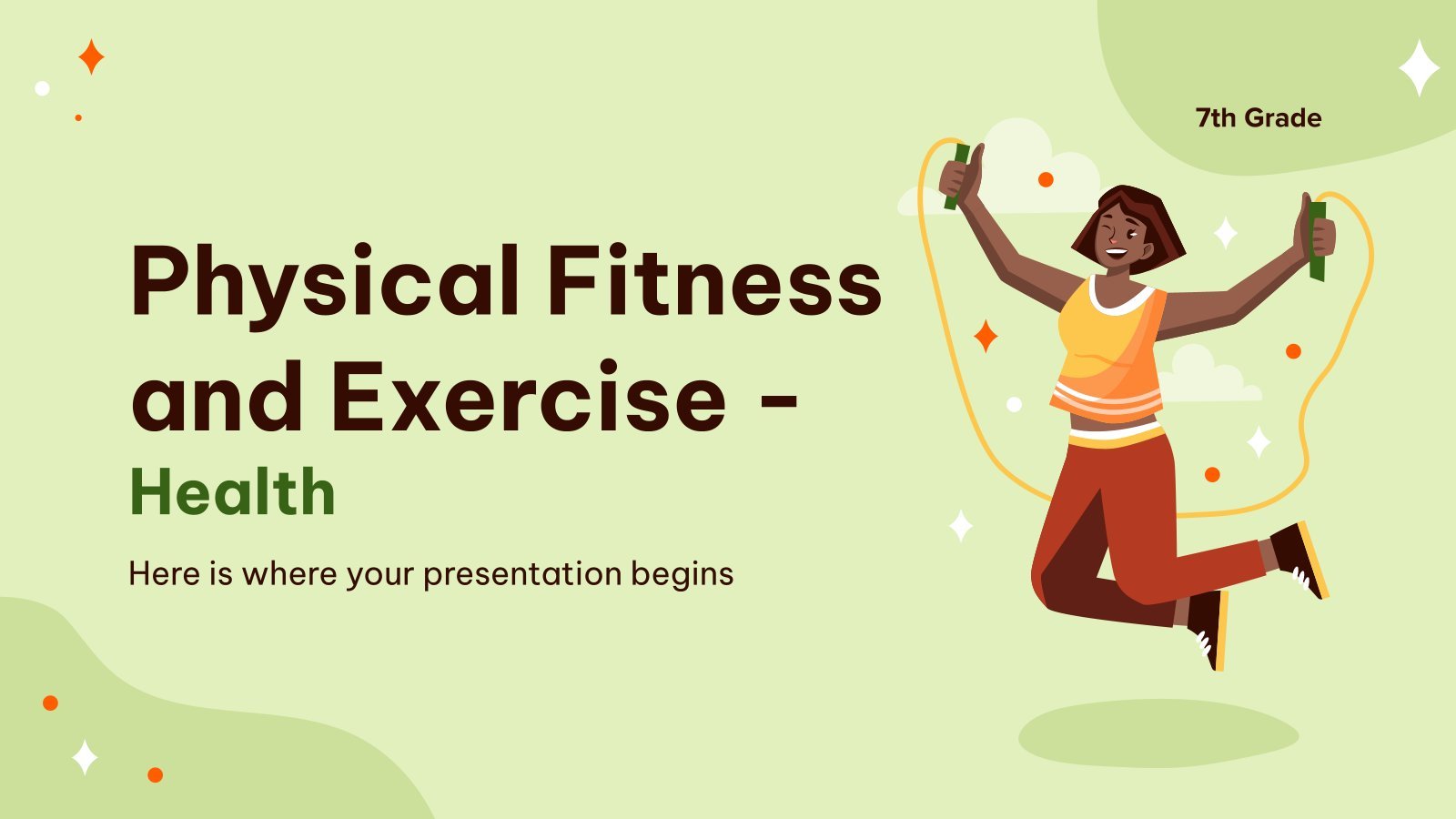 7th Grade

Physical Fitness and Exercise - Health

Here is where your presentation begins